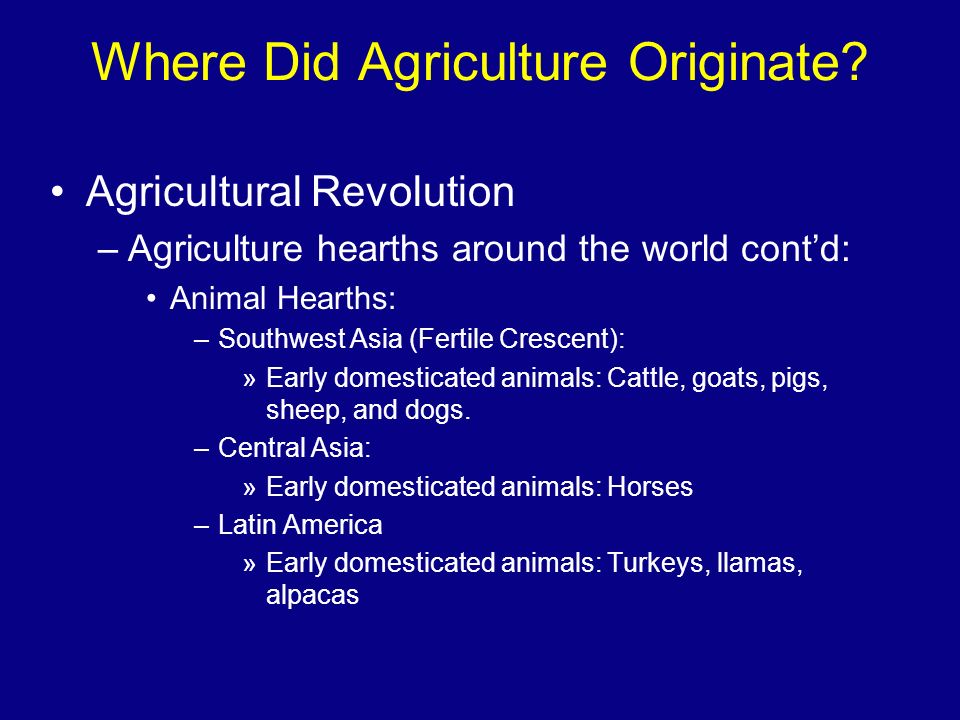 Where Did Agriculture Originate?

• Agricultural Revolution
– Agriculture hearths around the world cont'd:
• Animal Hearths:
– Southwest Asia (Fertile Crescent):
» Early domesticated animals: Cattle, goats, pigs, sheep, and dogs.
– Central Asia:
» Early domesticated animals: Horses
– Latin America
» Early domesticated animals: Turkeys, llamas, alpacas